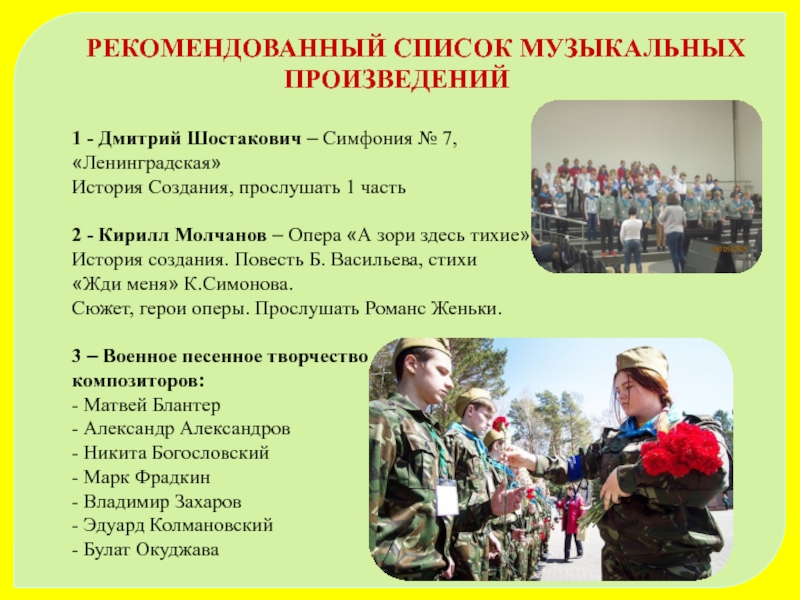 РЕКОМЕНДОВАННЫЙ СПИСОК МУЗЫКАЛЬНЫХ ПРОИЗВЕДЕНИЙ

1 - Дмитрий Шостакович – Симфония № 7, «Ленинградская»
История Создания, прослушать 1 часть

2 - Кирилл Молчанов – Опера «А зори здесь тихие»
История создания. Повесть Б. Васильева, стихи «Жди меня» К.Симонова.
Сюжет, герои оперы. Прослушать Романс Женьки.

3 – Военное песенное творчество композиторов:
- Матвей Блантер
- Александр Александров
- Никита Богословский
- Марк Фрадкин
- Владимир Захаров
- Эдуард Колмановский
- Булат Окуджава